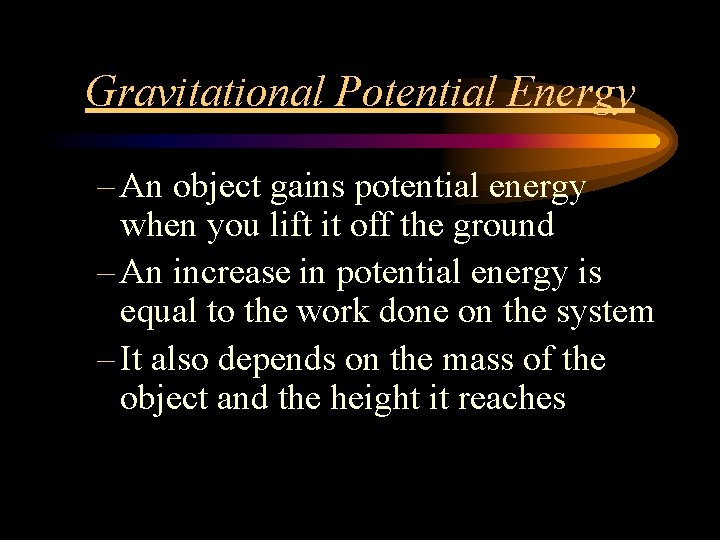 Gravitational Potential Energy

– An object gains potential energy when you lift it off the ground

– An increase in potential energy is equal to the work done on the system

– It also depends on the mass of the object and the height it reaches